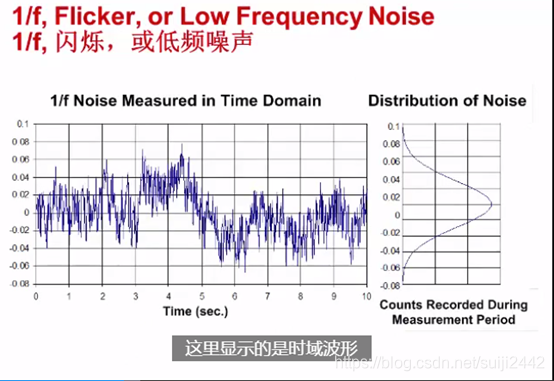 1/f, Flicker, or Low Frequency Noise
1/f, 闪烁，或低频噪声

1/f Noise Measured in Time Domain

0.1
0.08
0.06
0.04
0.02
0
-0.02
-0.04
-0.06
-0.08

0 1 2 3 4 5 6 7 8 9 10
Time (sec.)

Distribution of Noise

0.1
0.08
0.06
0.04
0.02
0
-0.02
-0.04
-0.06
-0.08

Counts Recorded During Measurement Period

这里显示的是时域波形

https://blog.csdn.net/suiji2442